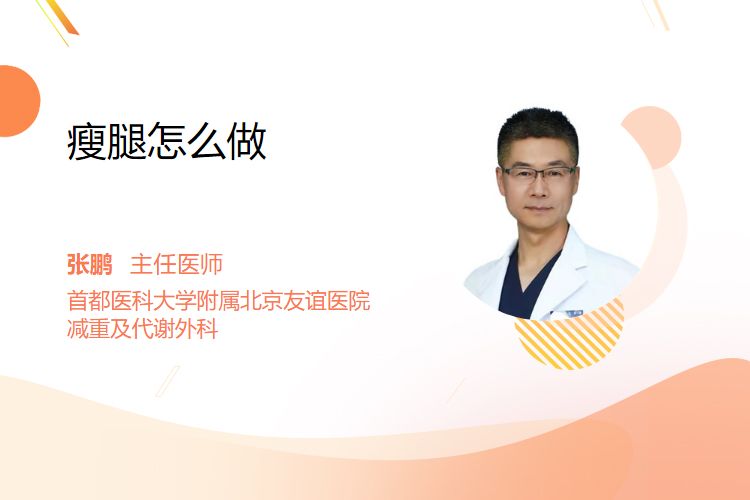 瘦腿怎么做

张鹏 主任医师

首都医科大学附属北京友谊医院
减重及代谢外科